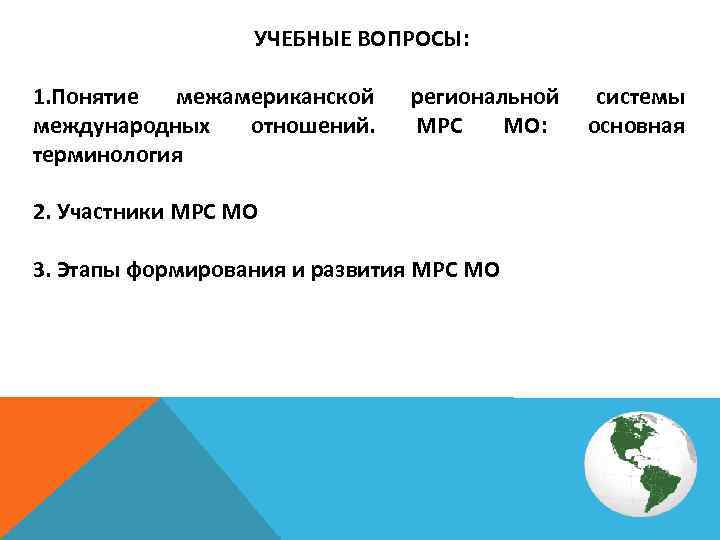 УЧЕБНЫЕ ВОПРОСЫ:

1.Понятие межамериканской региональной системы международных отношений. МРС МО: основная терминология

2. Участники МРС МО

3. Этапы формирования и развития МРС МО